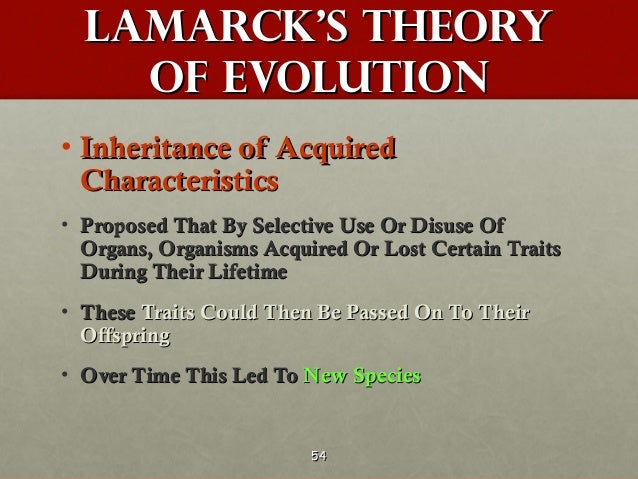 LAMARCK'S THEORY OF EVOLUTION

• Inheritance of Acquired Characteristics

• Proposed That By Selective Use Or Disuse Of Organs, Organisms Acquired Or Lost Certain Traits During Their Lifetime

• These Traits Could Then Be Passed On To Their Offspring

• Over Time This Led To New Species

54